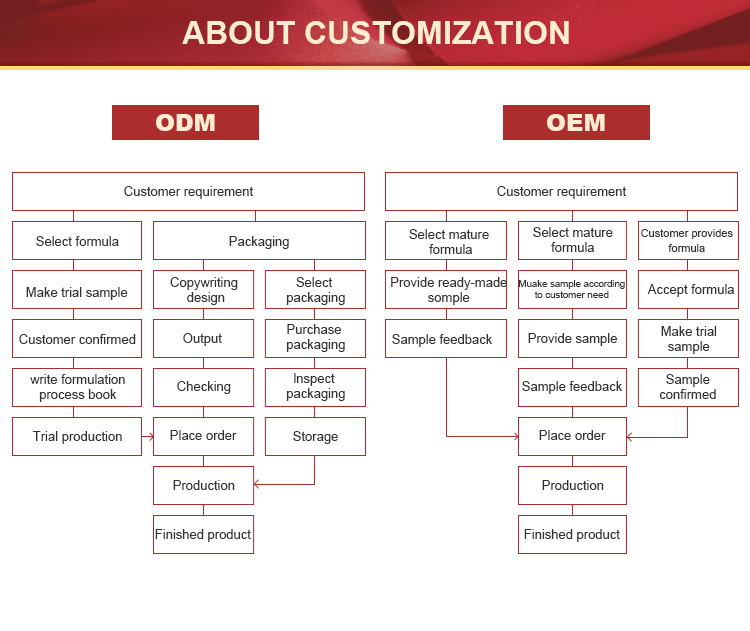 ABOUT CUSTOMIZATION

ODM

Customer requirement

Select formula

Make trial sample

Customer confirmed

write formulation process book

Trial production

Packaging

Copywriting design

Output

Checking

Place order

Production

Finished product

Select packaging

Purchase packaging

Inspect packaging

Storage

OEM

Customer requirement

Select mature formula

Provide ready-made somple

Sample feedback

Select mature formula

Muake sample according to customer need

Provide sample

Sample feedback

Place order

Production

Finished product

Customer provides formula

Accept formula

Make trial sample

Sample confirmed